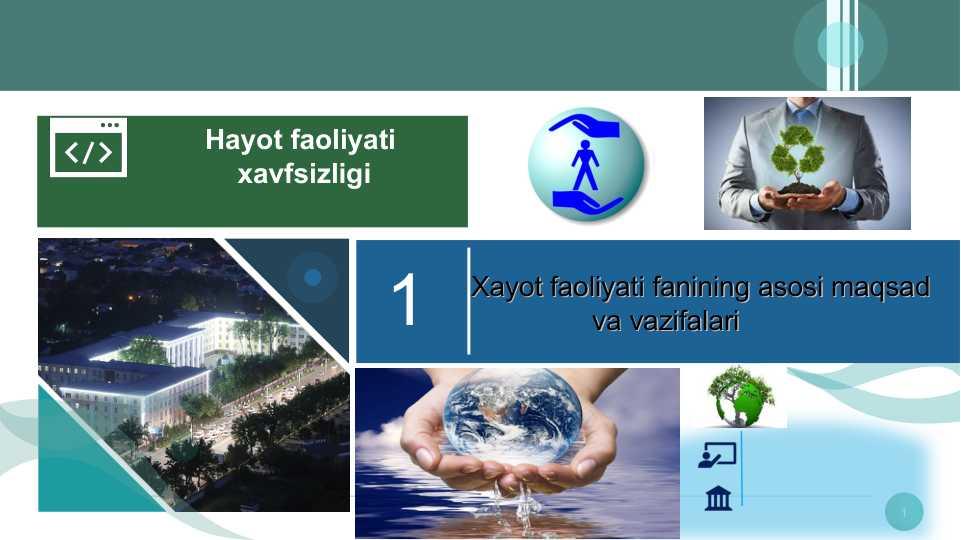 Hayot faoliyati xavfsizligi

1

Xayot faoliyati fanining asosi maqsad va vazifalari

1